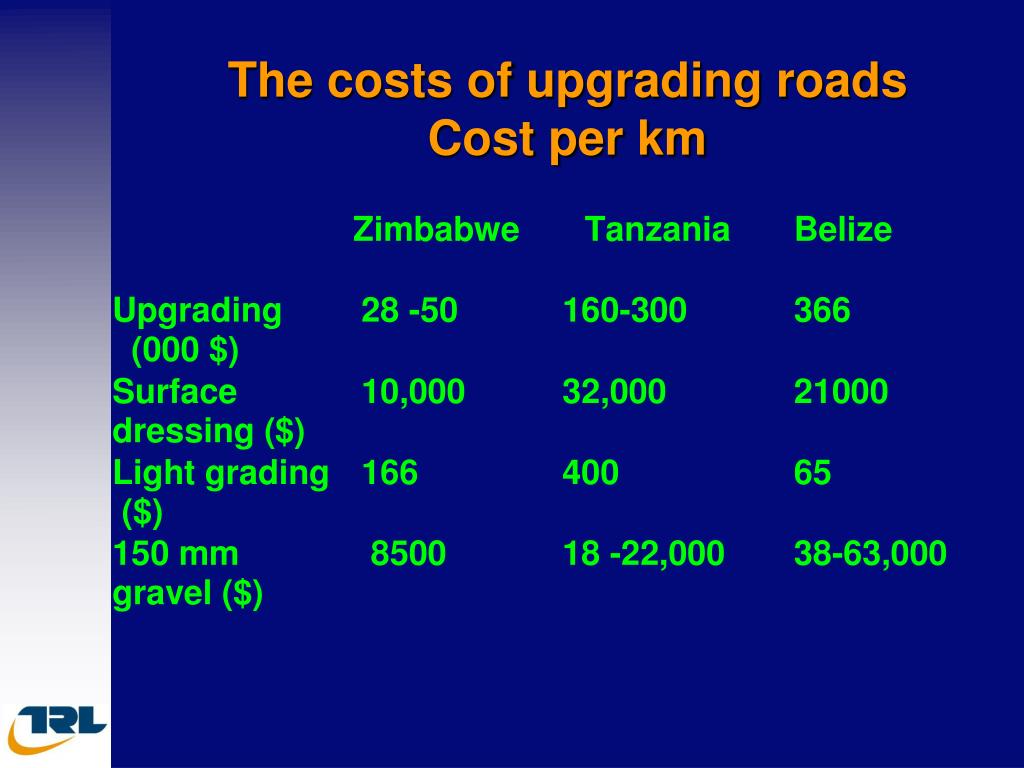 The costs of upgrading roads
Cost per km

| | Zimbabwe | Tanzania | Belize |
|---|---|---|---|
| Upgrading (000 $) | 28 -50 | 160-300 | 366 |
| Surface dressing ($) | 10,000 | 32,000 | 21000 |
| Light grading ($) | 166 | 400 | 65 |
| 150 mm gravel ($) | 8500 | 18 -22,000 | 38-63,000 |

TRL